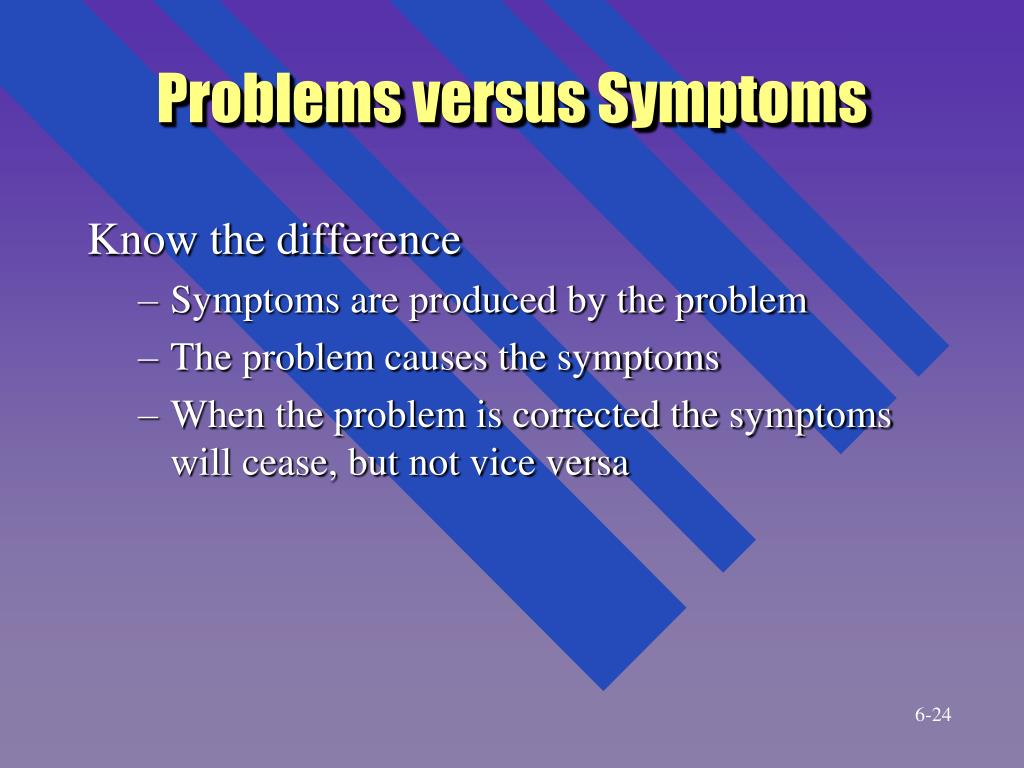 Problems versus Symptoms

Know the difference

– Symptoms are produced by the problem

– The problem causes the symptoms

– When the problem is corrected the symptoms will cease, but not vice versa

6-24